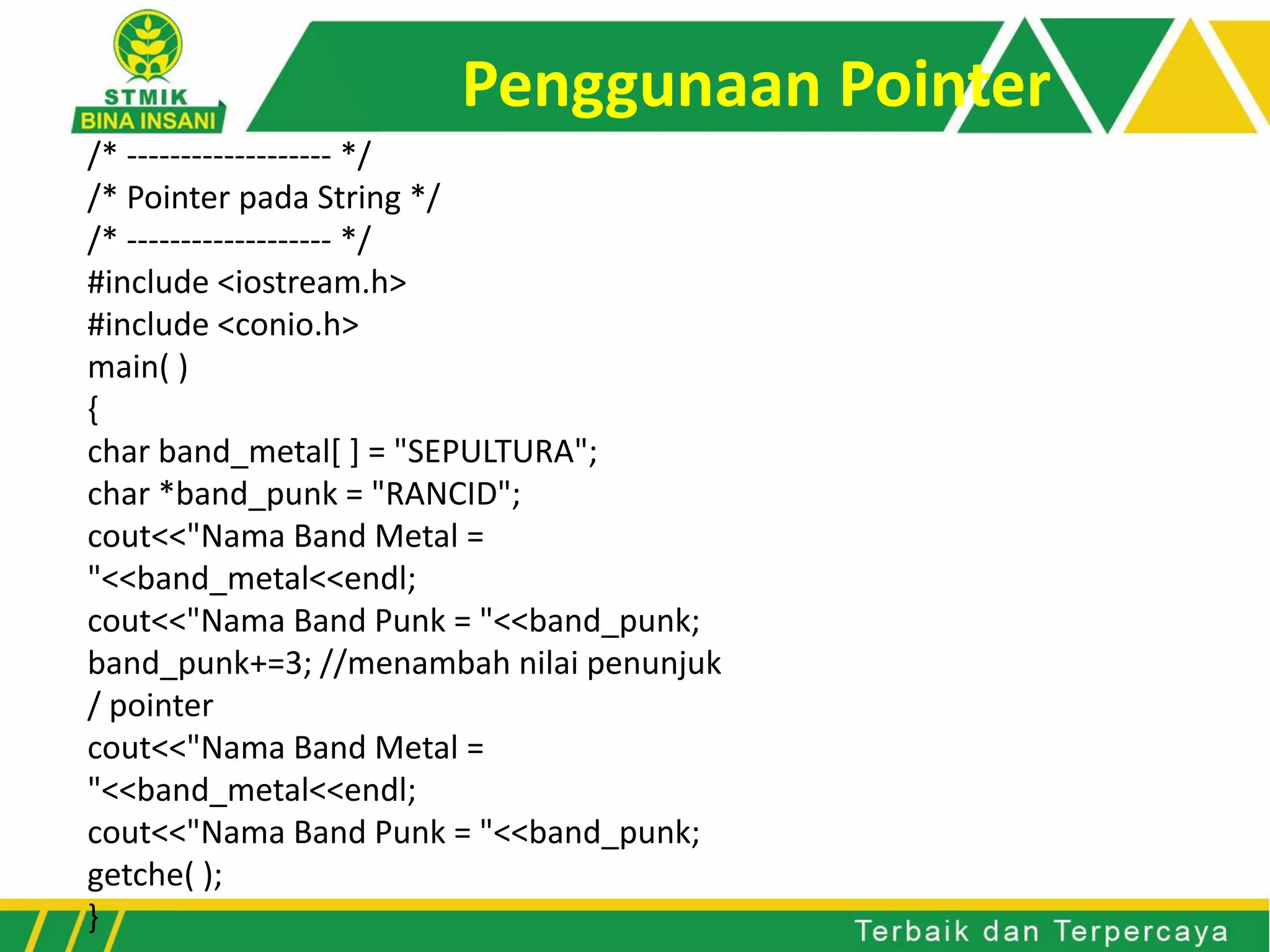 STMIK
BINA INSANI

Penggunaan Pointer

/* ------------------- */
/* Pointer pada String */
/* ------------------- */
#include <iostream.h>
#include <conio.h>
main( )
{
char band_metal[ ] = "SEPULTURA";
char *band_punk = "RANCID";
cout<<"Nama Band Metal = "<<band_metal<<endl;
cout<<"Nama Band Punk = "<<band_punk;
band_punk+=3; //menambah nilai penunjuk / pointer
cout<<"Nama Band Metal = "<<band_metal<<endl;
cout<<"Nama Band Punk = "<<band_punk;
getche( );
}

Terbaik dan Terpercaya